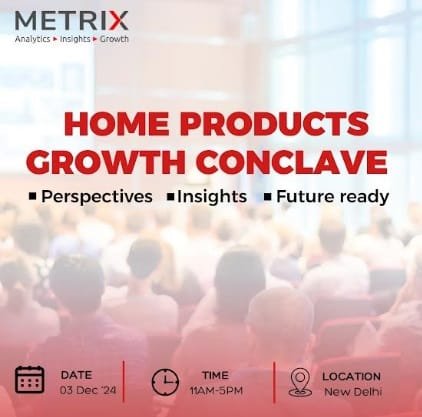 METRIX
Analytics ▸ Insights ▸ Growth

HOME PRODUCTS GROWTH CONCLAVE

▪ Perspectives ▪ Insights ▪ Future ready

DATE
03 Dec '24

TIME
11AM-5PM

LOCATION
New Delhi